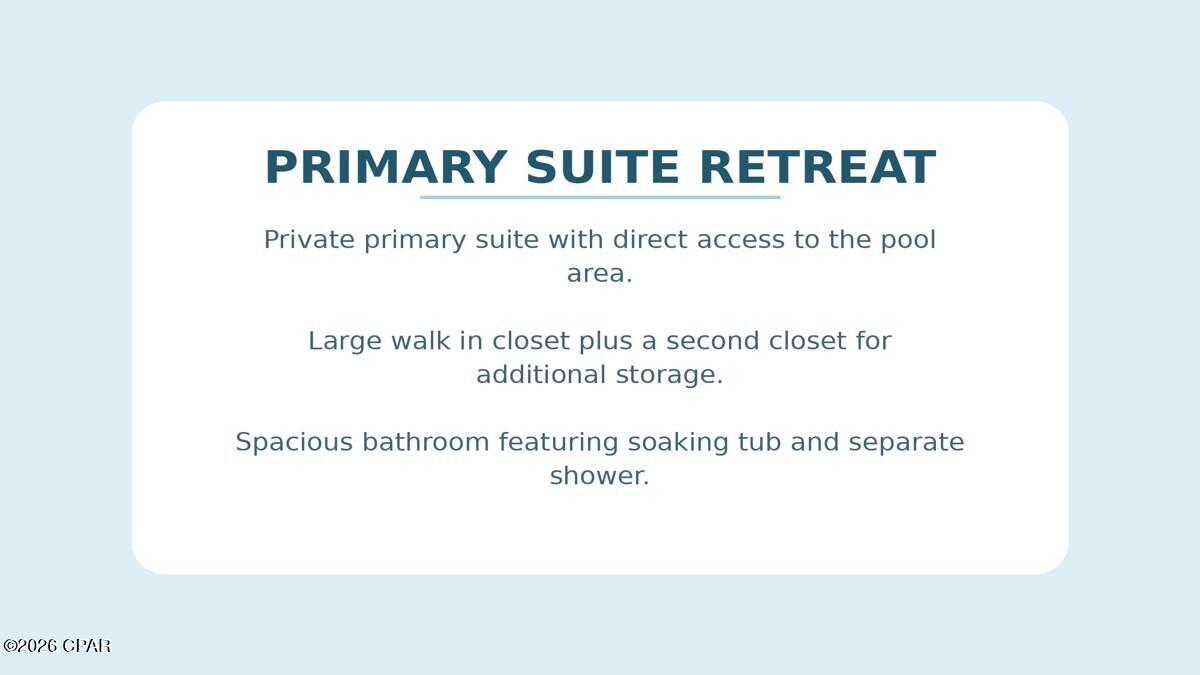 PRIMARY SUITE RETREAT

Private primary suite with direct access to the pool area.

Large walk in closet plus a second closet for additional storage.

Spacious bathroom featuring soaking tub and separate shower.

©2026 CPAR